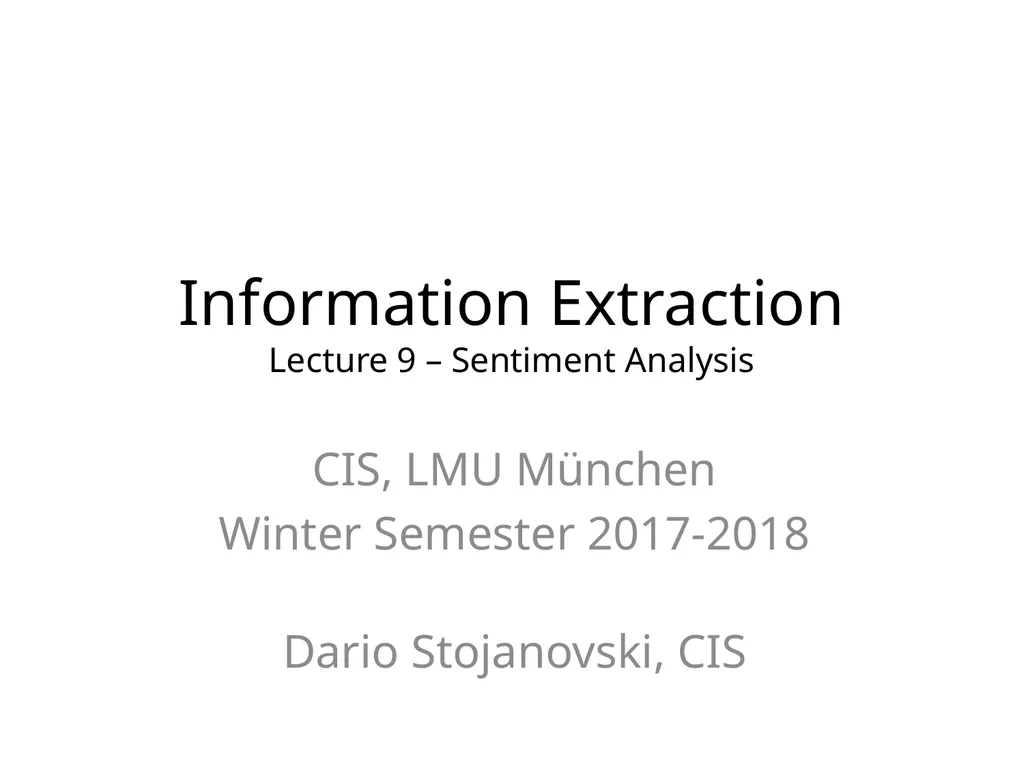 Information Extraction
Lecture 9 – Sentiment Analysis

CIS, LMU München
Winter Semester 2017-2018

Dario Stojanovski, CIS